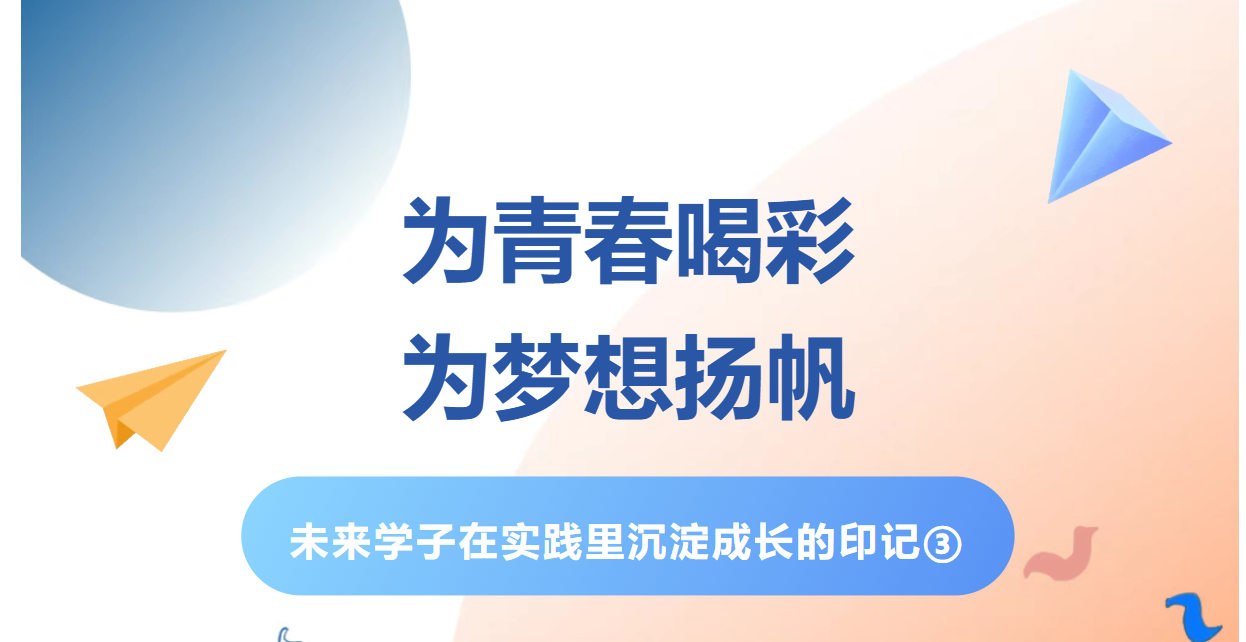 为青春喝彩
为梦想扬帆

未来学子在实践里沉淀成长的印记③